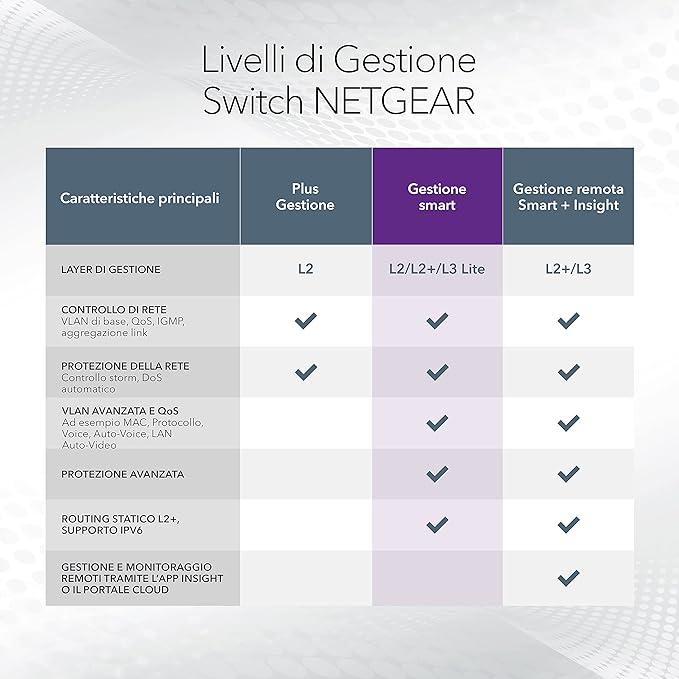 Livelli di Gestione
Switch NETGEAR

| Caratteristiche principali | Plus Gestione | Gestione smart | Gestione remota Smart + Insight |
|---|---|---|---|
| LAYER DI GESTIONE | L2 | L2/L2+/L3 Lite | L2+/L3 |
| CONTROLLO DI RETE VLAN di base, QoS, IGMP, aggregazione link | ✓ | ✓ | ✓ |
| PROTEZIONE DELLA RETE Controllo storm, DoS automatico | ✓ | ✓ | ✓ |
| VLAN AVANZATA E QoS Ad esempio MAC, Protocollo, Voice, Auto-Voice, LAN Auto-Video | | ✓ | ✓ |
| PROTEZIONE AVANZATA | | ✓ | ✓ |
| ROUTING STATICO L2+, SUPPORTO IPV6 | | ✓ | ✓ |
| GESTIONE E MONITORAGGIO REMOTI TRAMITE L'APP INSIGHT O IL PORTALE CLOUD | | | ✓ |